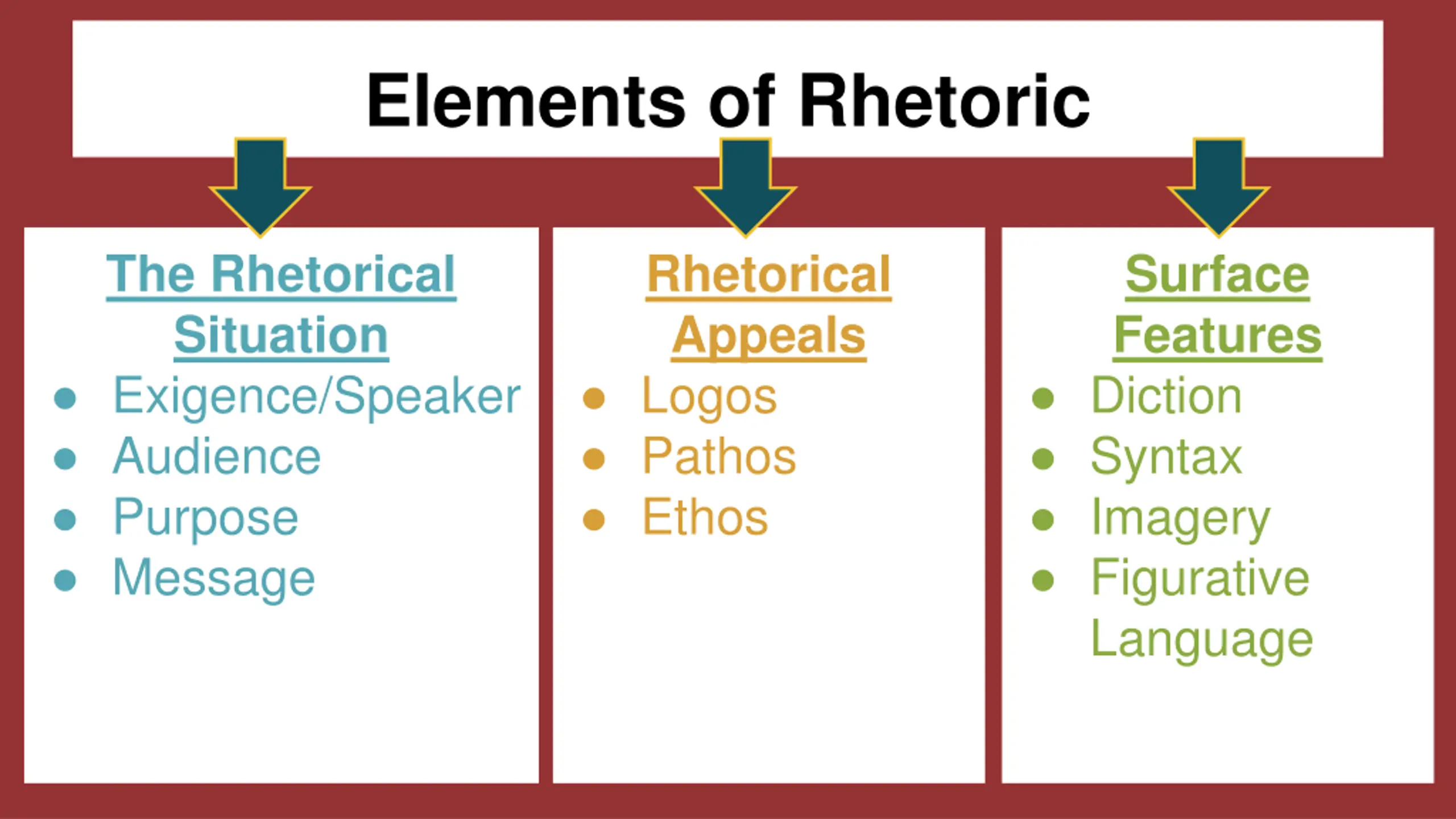 Elements of Rhetoric

The Rhetorical Situation
- Exigence/Speaker
- Audience
- Purpose
- Message

Rhetorical Appeals
- Logos
- Pathos
- Ethos

Surface Features
- Diction
- Syntax
- Imagery
- Figurative Language